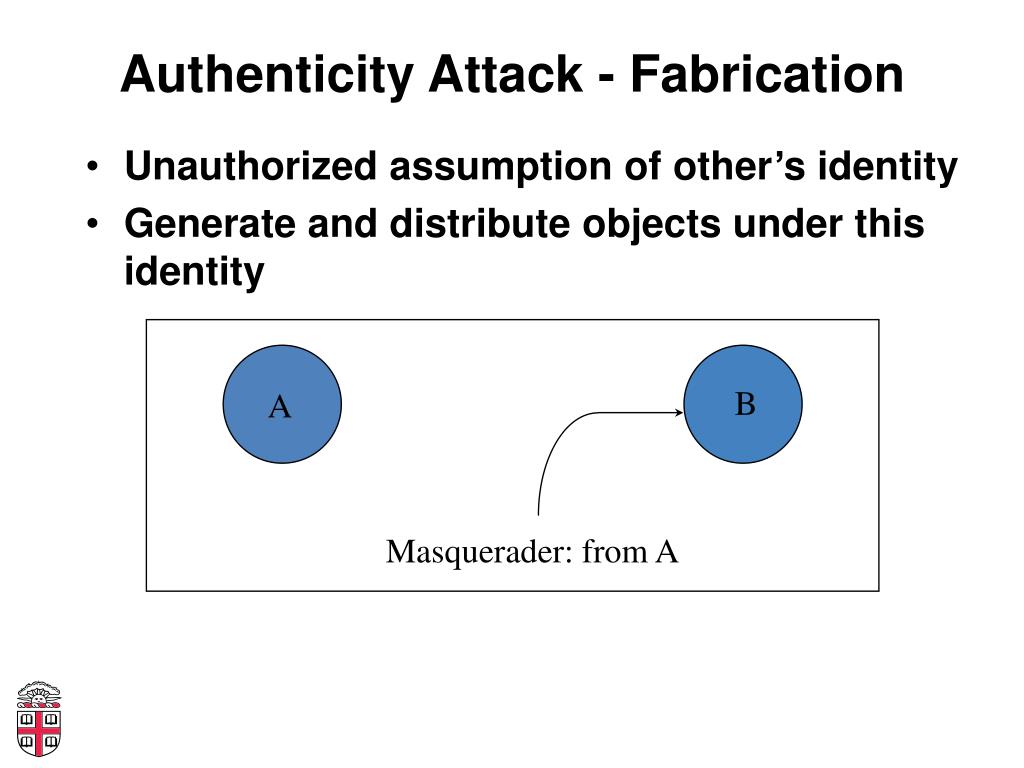 Authenticity Attack - Fabrication

• Unauthorized assumption of other’s identity
• Generate and distribute objects under this identity

A

B

Masquerader: from A